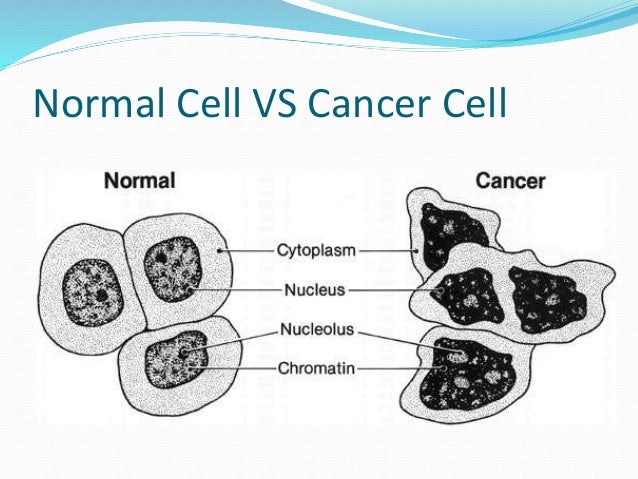 Normal Cell VS Cancer Cell

Normal

Cancer

Cytoplasm

Nucleus

Nucleolus

Chromatin